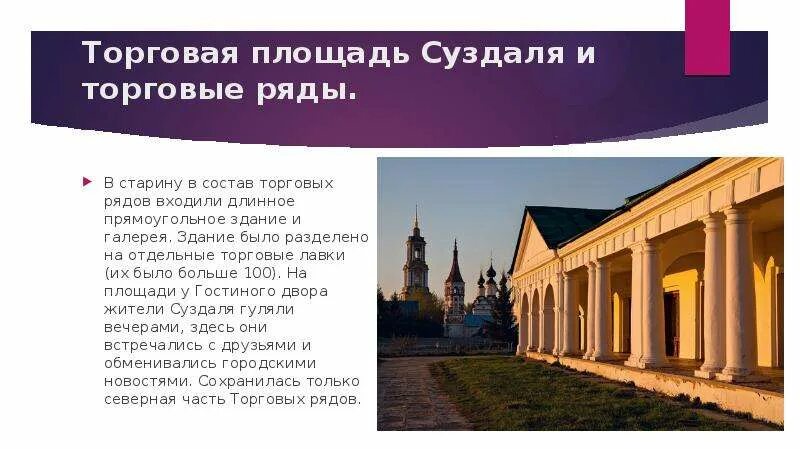 Торговая площадь Суздаля и торговые ряды.

В старину в состав торговых рядов входили длинное прямоугольное здание и галерея. Здание было разделено на отдельные торговые лавки (их было больше 100). На площади у Гостиного двора жители Суздаля гуляли вечерами, здесь они встречались с друзьями и обменивались городскими новостями. Сохранилась только северная часть Торговых рядов.